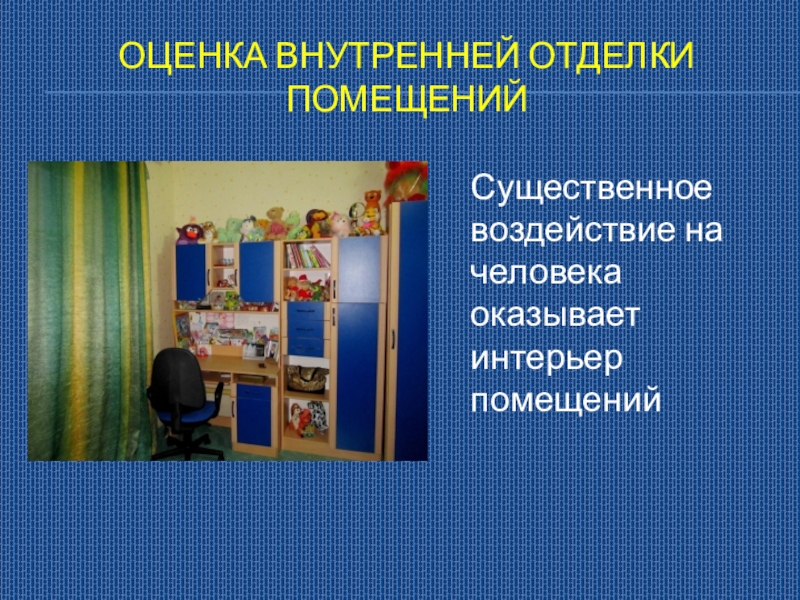 ОЦЕНКА ВНУТРЕННЕЙ ОТДЕЛКИ ПОМЕЩЕНИЙ

Существенное воздействие на человека оказывает интерьер помещений